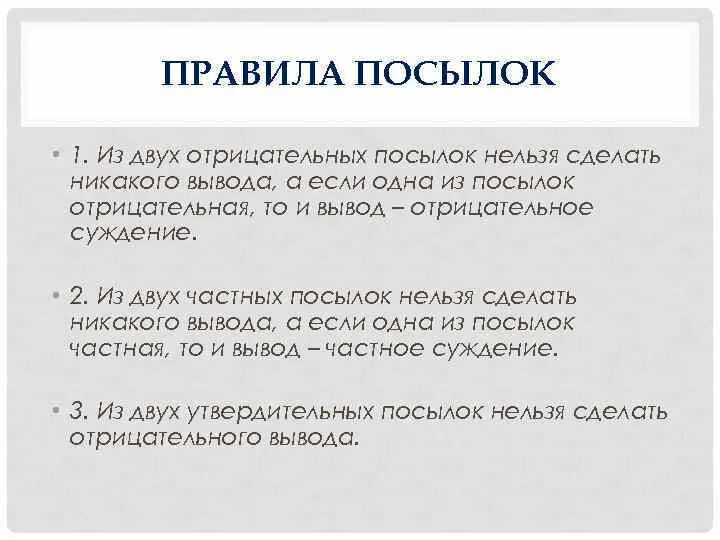 ПРАВИЛА ПОСЫЛОК

• 1. Из двух отрицательных посылок нельзя сделать никакого вывода, а если одна из посылок отрицательная, то и вывод – отрицательное суждение.

• 2. Из двух частных посылок нельзя сделать никакого вывода, а если одна из посылок частная, то и вывод – частное суждение.

• 3. Из двух утвердительных посылок нельзя сделать отрицательного вывода.